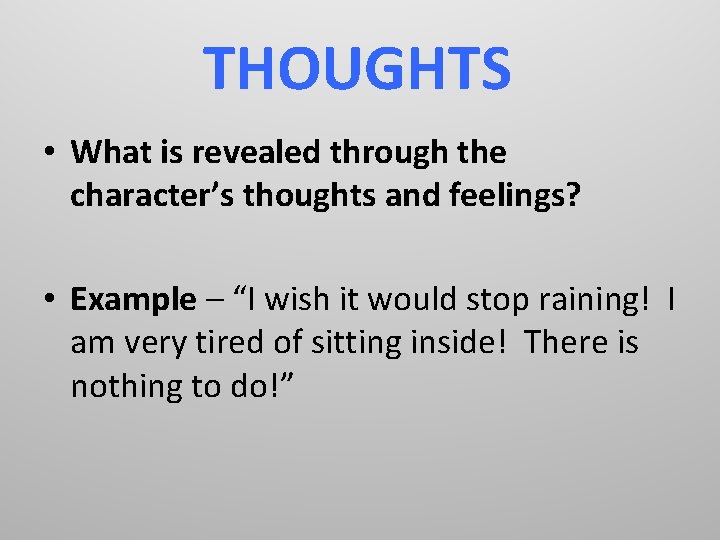 THOUGHTS

• What is revealed through the character’s thoughts and feelings?

• Example – “I wish it would stop raining! I am very tired of sitting inside! There is nothing to do!”